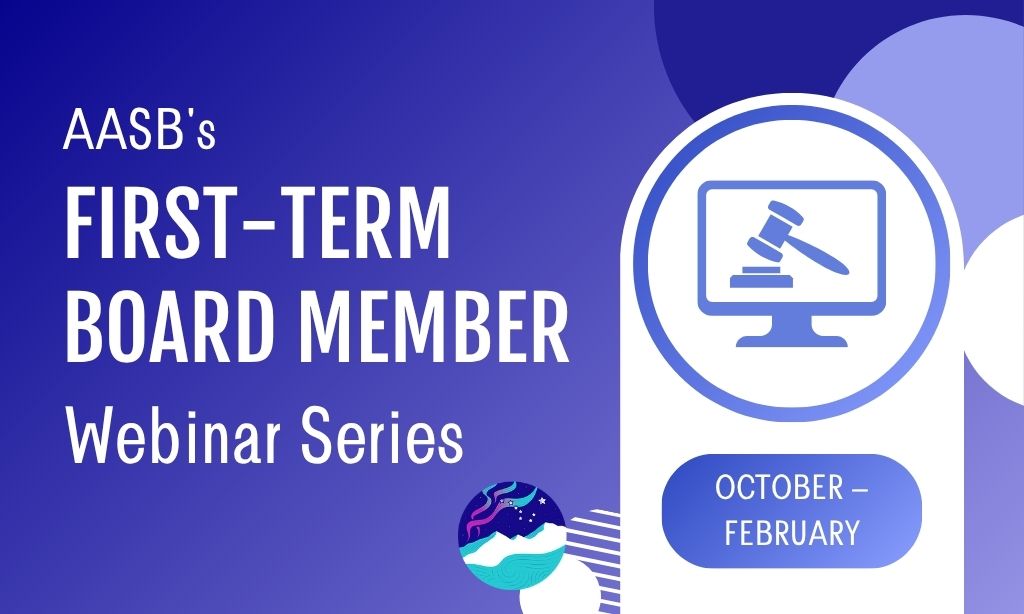 AASB's
FIRST-TERM BOARD MEMBER
Webinar Series

OCTOBER – FEBRUARY